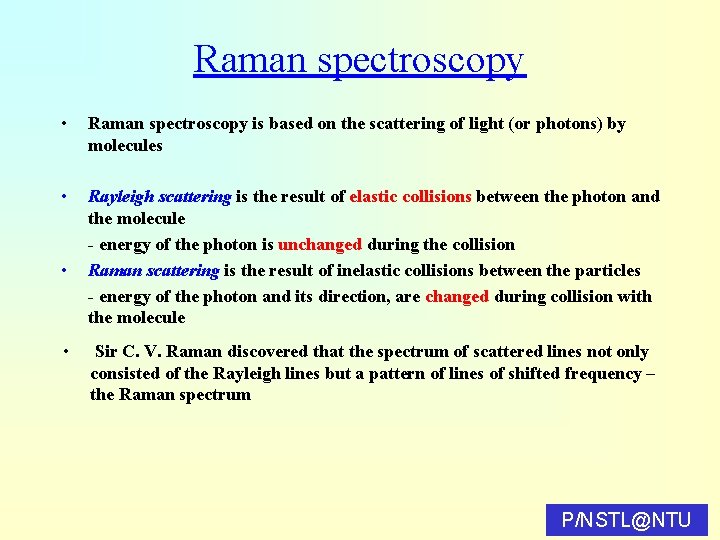 Raman spectroscopy

• Raman spectroscopy is based on the scattering of light (or photons) by molecules

• Rayleigh scattering is the result of elastic collisions between the photon and the molecule
- energy of the photon is unchanged during the collision

• Raman scattering is the result of inelastic collisions between the particles
- energy of the photon and its direction, are changed during collision with the molecule

• Sir C. V. Raman discovered that the spectrum of scattered lines not only consisted of the Rayleigh lines but a pattern of lines of shifted frequency – the Raman spectrum

P/NSTL@NTU